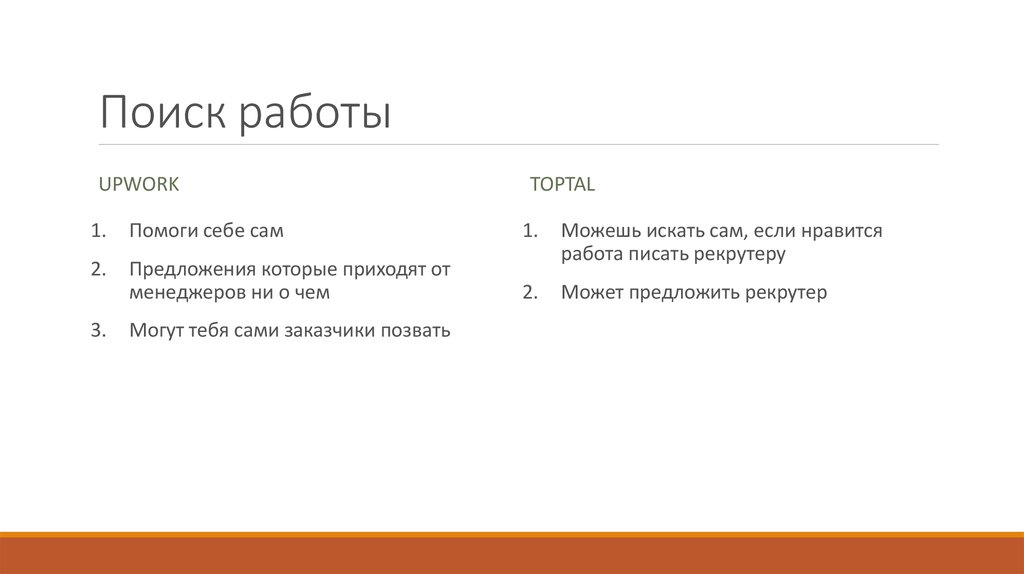 Поиск работы

UPWORK

1. Помоги себе сам
2. Предложения которые приходят от менеджеров ни о чем
3. Могут тебя сами заказчики позвать

TOPTAL

1. Можешь искать сам, если нравится работа писать рекрутеру
2. Может предложить рекрутер